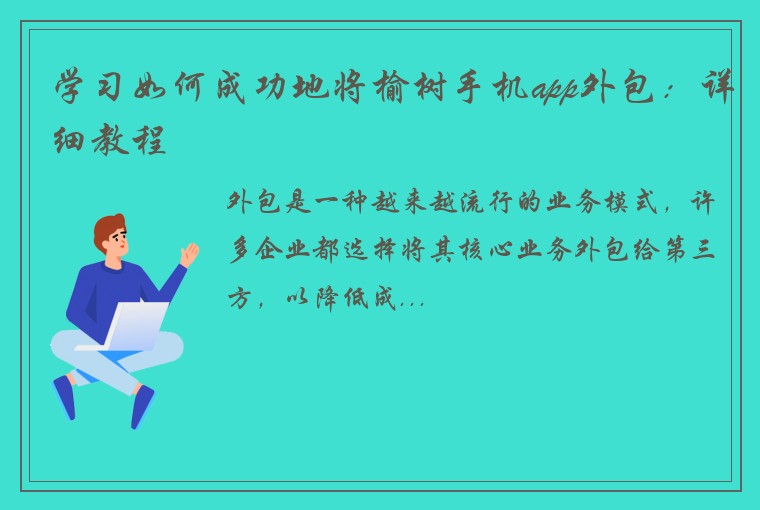 学习如何成功地将榆树手机app外包：详细教程

外包是一种越来越流行的业务模式，许多企业都选择将其核心业务外包给第三方，以降低成...